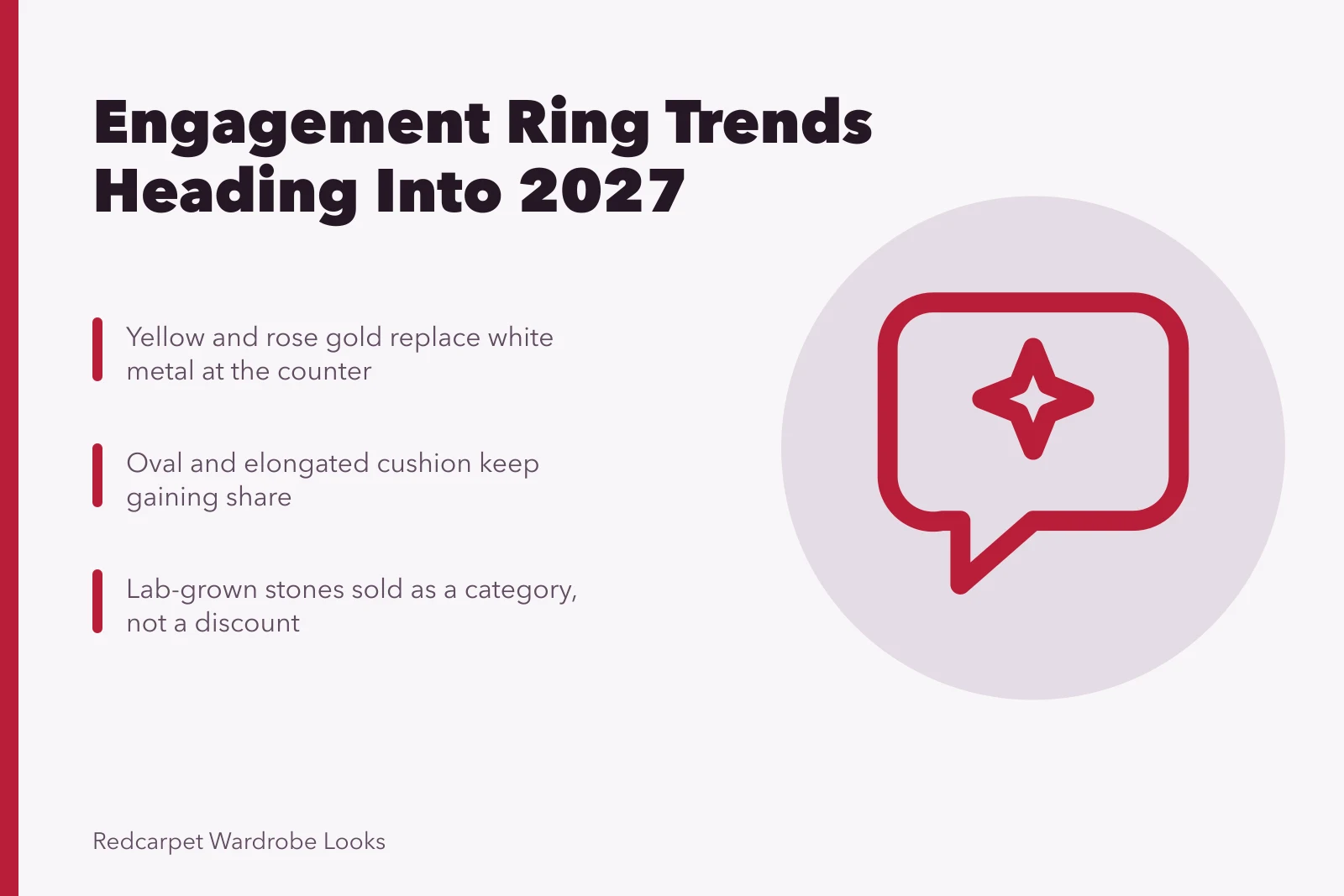 Engagement Ring Trends Heading Into 2027

Yellow and rose gold replace white metal at the counter

Oval and elongated cushion keep gaining share

Lab-grown stones sold as a category, not a discount

Redcarpet Wardrobe Looks